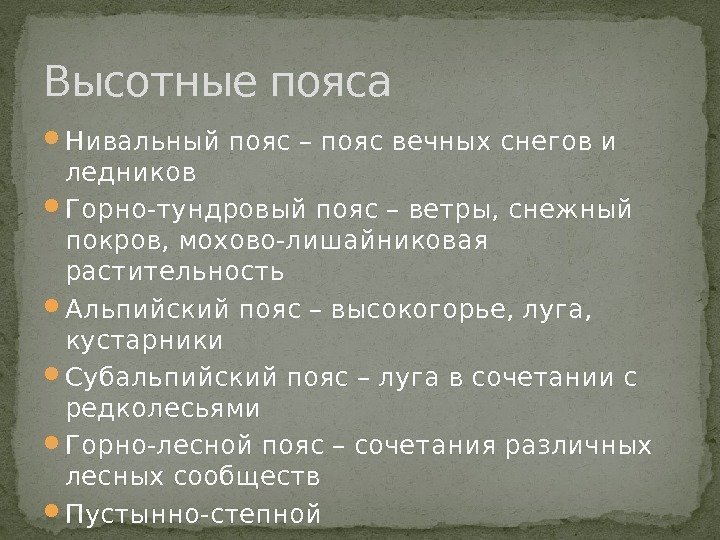 Высотные пояса

Нивальный пояс – пояс вечных снегов и ледников

Горно-тундровый пояс – ветры, снежный покров, мохово-лишайниковая растительность

Альпийский пояс – высокогорье, луга, кустарники

Субальпийский пояс – луга в сочетании с редколесьями

Горно-лесной пояс – сочетания различных лесных сообществ

Пустынно-степной